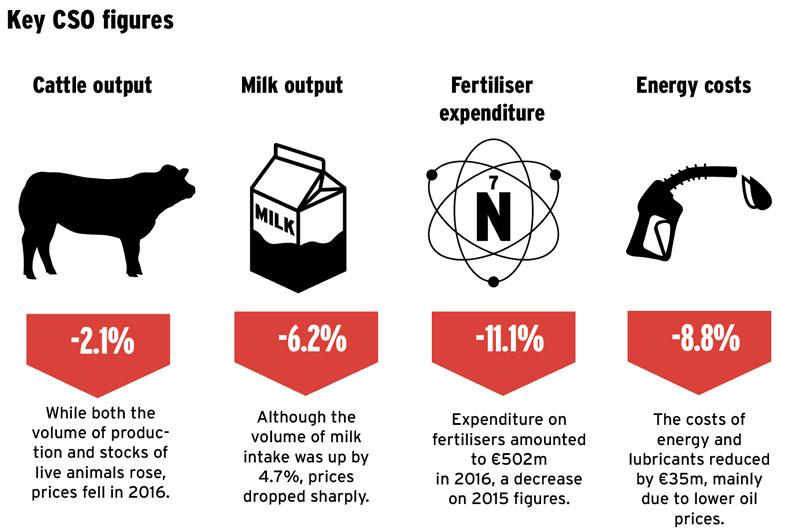 Key CSO figures

Cattle output

-2.1%

While both the volume of production and stocks of live animals rose, prices fell in 2016.

Milk output

MILK

-6.2%

Although the volume of milk intake was up by 4.7%, prices dropped sharply.

Fertiliser expenditure

7
N

-11.1%

Expenditure on fertilisers amounted to €502m in 2016, a decrease on 2015 figures.

Energy costs

-8.8%

The costs of energy and lubricants reduced by €35m, mainly due to lower oil prices.